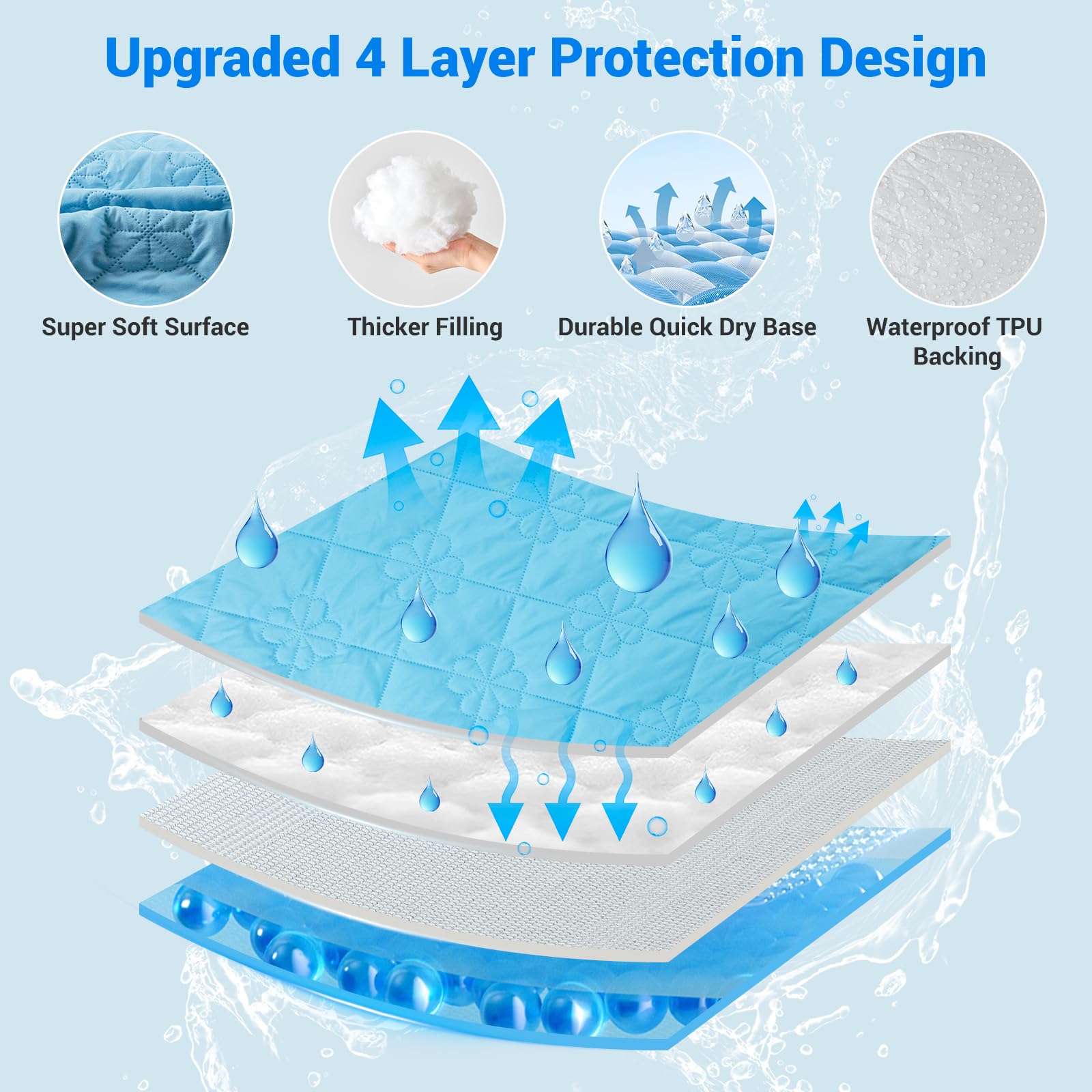 Upgraded 4 Layer Protection Design

Super Soft Surface

Thicker Filling

Durable Quick Dry Base

Waterproof TPU
Backing